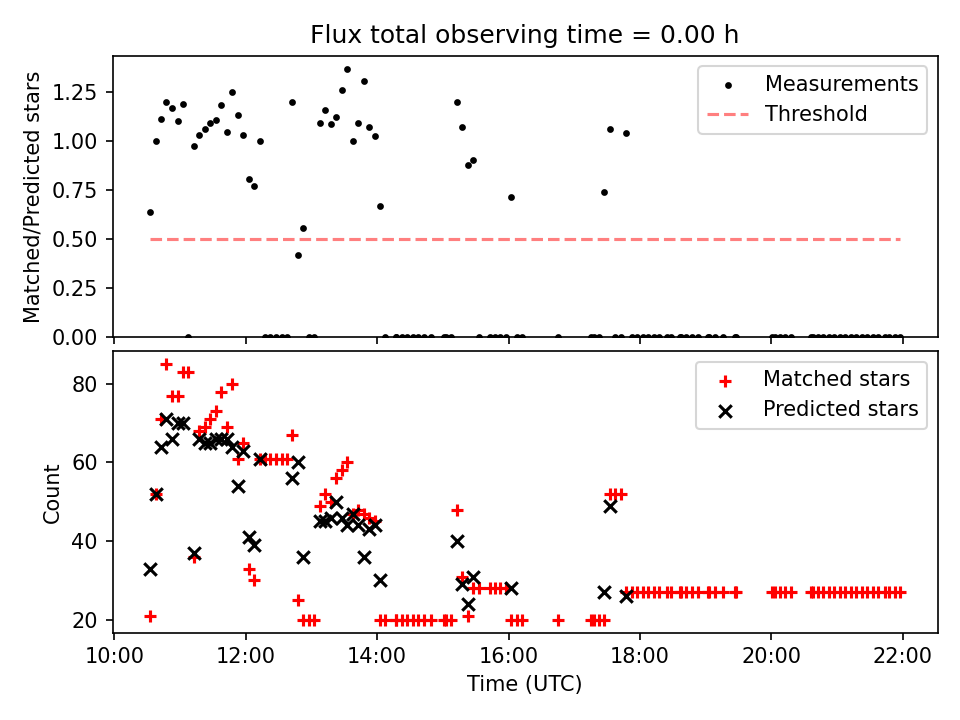 Flux total observing time = 0.00 h

Matched/Predicted stars

1.25
1.00
0.75
0.50
0.25
0.00

Measurements
Threshold

Count

80
60
40
20

Matched stars
Predicted stars

10:00 12:00 14:00 16:00 18:00 20:00 22:00

Time (UTC)